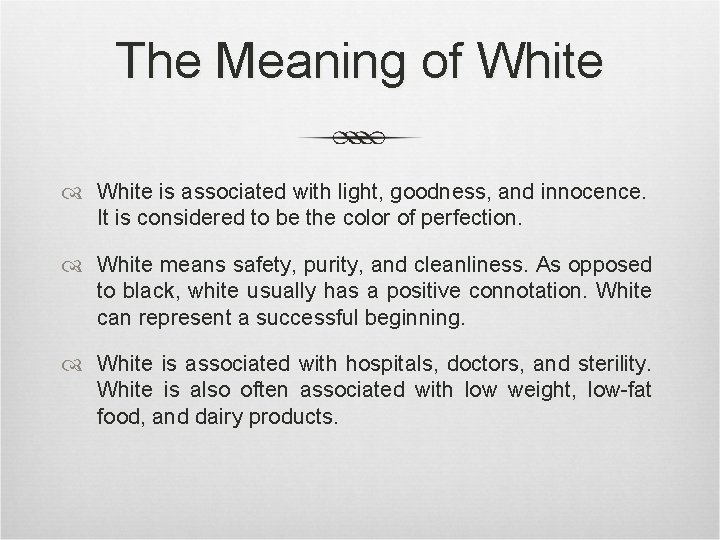 The Meaning of White

White is associated with light, goodness, and innocence. It is considered to be the color of perfection.

White means safety, purity, and cleanliness. As opposed to black, white usually has a positive connotation. White can represent a successful beginning.

White is associated with hospitals, doctors, and sterility. White is also often associated with low weight, low-fat food, and dairy products.